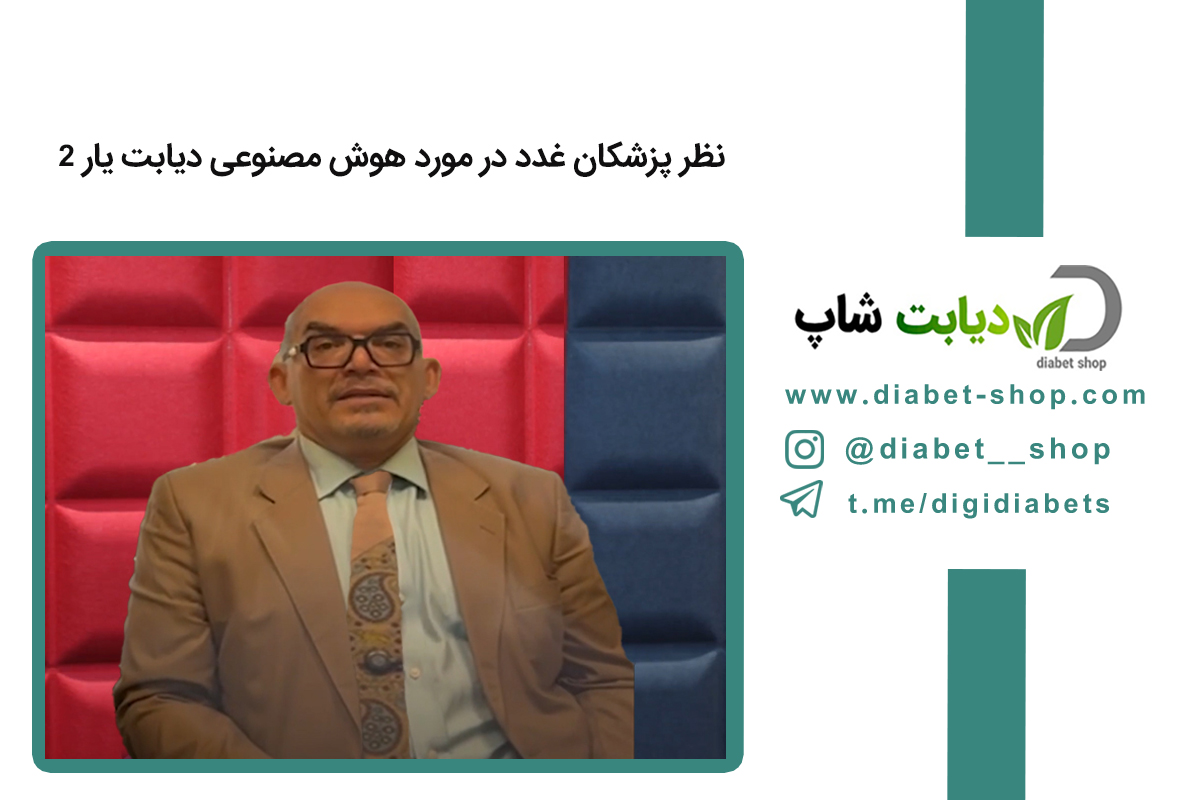 نظر پزشکان غدد در مورد هوش مصنوعی دیابت یار 2

دیابت شاپ
diabet shop

www.diabet-shop.com

@diabet__shop

t.me/digidiabets